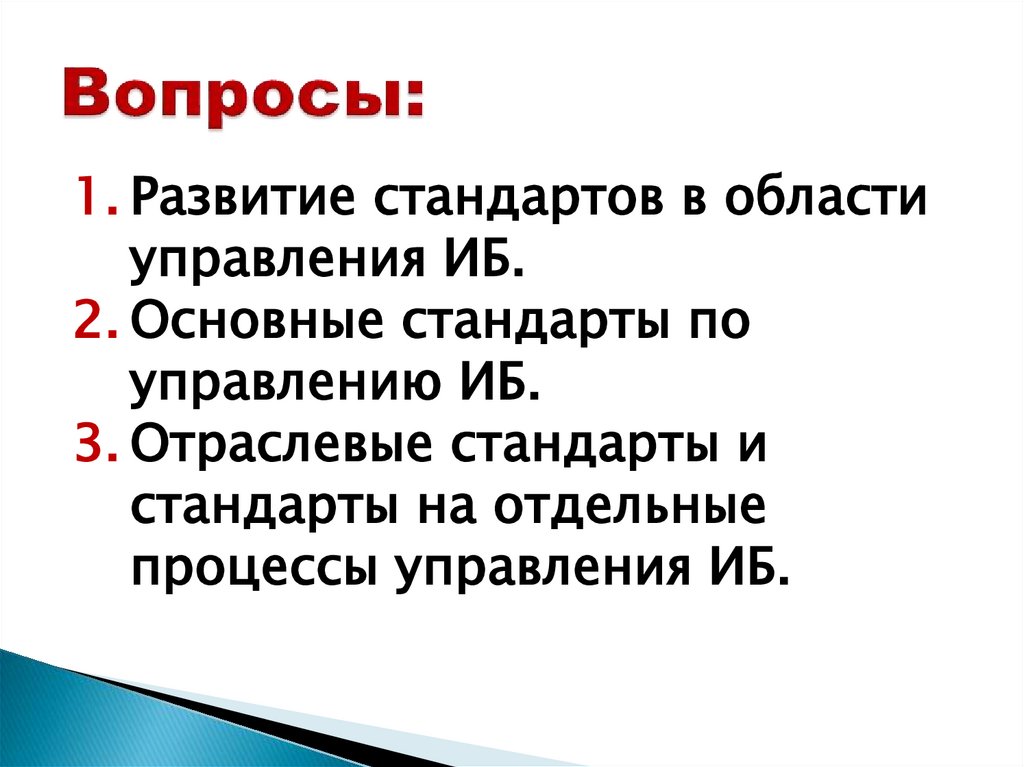 Вопросы:

1. Развитие стандартов в области управления ИБ.
2. Основные стандарты по управлению ИБ.
3. Отраслевые стандарты и стандарты на отдельные процессы управления ИБ.